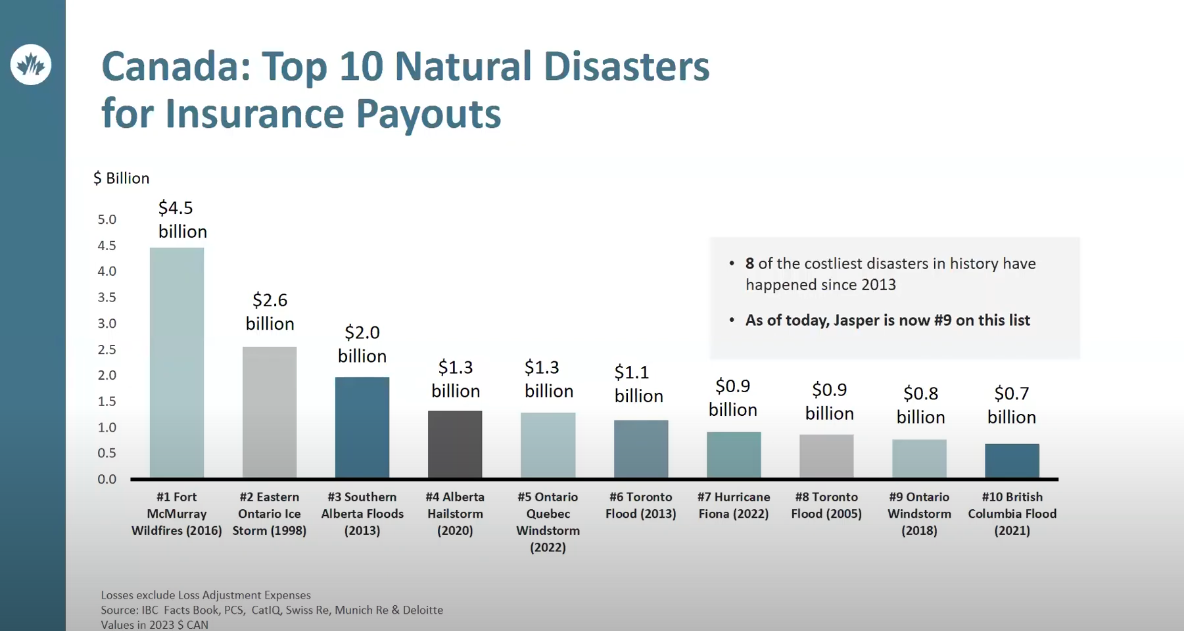 Canada: Top 10 Natural Disasters for Insurance Payouts

$ Billion

5.0
4.5
4.0
3.5
3.0
2.5
2.0
1.5
1.0
0.5
0.0

$4.5 billion
$2.6 billion
$2.0 billion
$1.3 billion
$1.3 billion
$1.1 billion
$0.9 billion
$0.9 billion
$0.8 billion
$0.7 billion

#1 Fort McMurray Wildfires (2016)
#2 Eastern Ontario Ice Storm (1998)
#3 Southern Alberta Floods (2013)
#4 Alberta Hailstorm (2020)
#5 Ontario Quebec Windstorm (2022)
#6 Toronto Flood (2013)
#7 Hurricane Fiona (2022)
#8 Toronto Flood (2005)
#9 Ontario Windstorm (2018)
#10 British Columbia Flood (2021)

• 8 of the costliest disasters in history have happened since 2013
• As of today, Jasper is now #9 on this list

Losses exclude Loss Adjustment Expenses
Source: IBC Facts Book, PCS, CatIQ, Swiss Re, Munich Re & Deloitte
Values in 2023 $ CAN